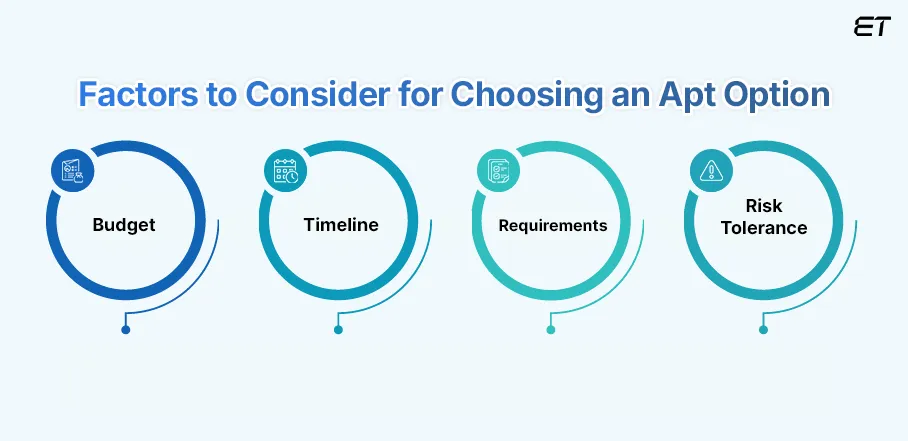 ET

Factors to Consider for Choosing an Apt Option

Budget

Timeline

Requirements

Risk Tolerance